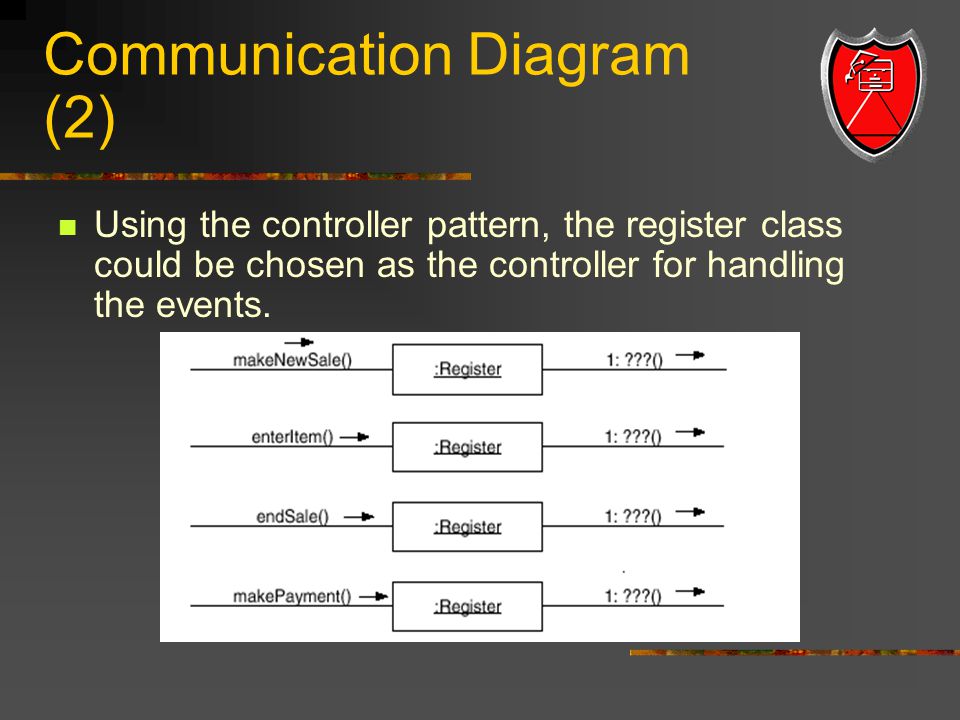 Communication Diagram (2)

Using the controller pattern, the register class could be chosen as the controller for handling the events.

makeNewSale()
:Register
1: ???()

enterItem()
:Register
1: ???()

endSale()
:Register
1: ???()

makePayment()
:Register
1: ???()